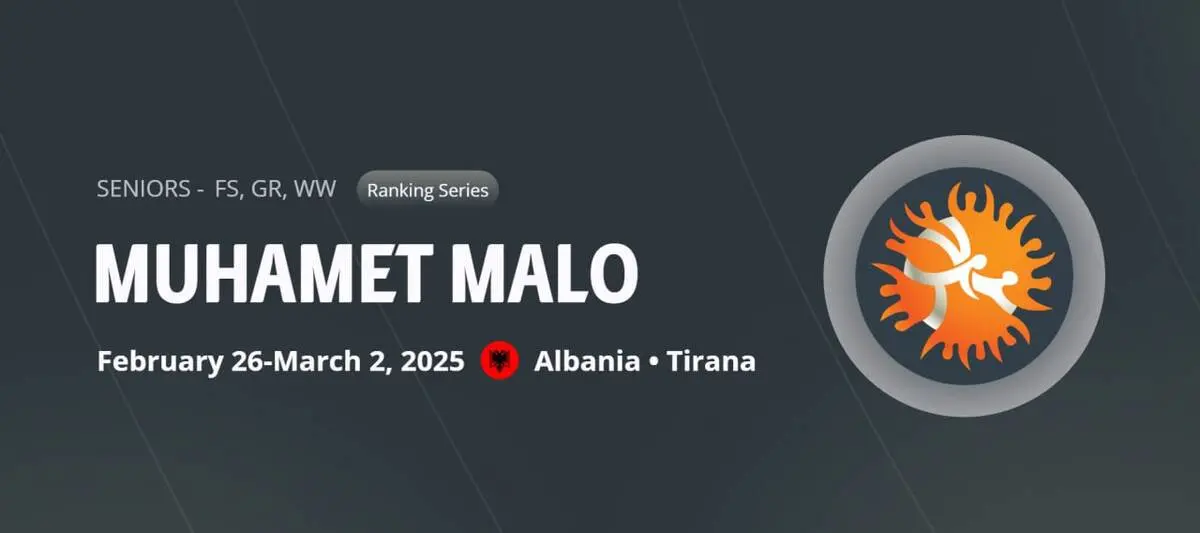 SENIORS - FS, GR, WW Ranking Series

MUHAMET MALO

February 26-March 2, 2025 Albania • Tirana